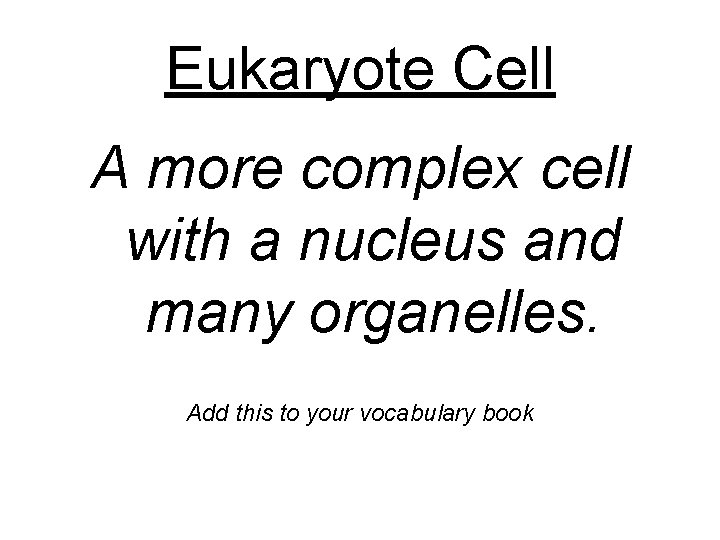 Eukaryote Cell

A more complex cell with a nucleus and many organelles.

Add this to your vocabulary book